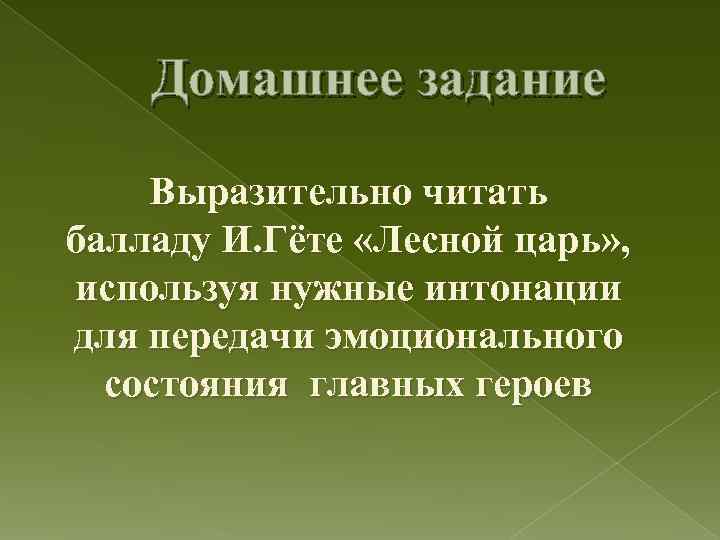 Домашнее задание

Выразительно читать балладу И.Гёте «Лесной царь», используя нужные интонации для передачи эмоционального состояния главных героев